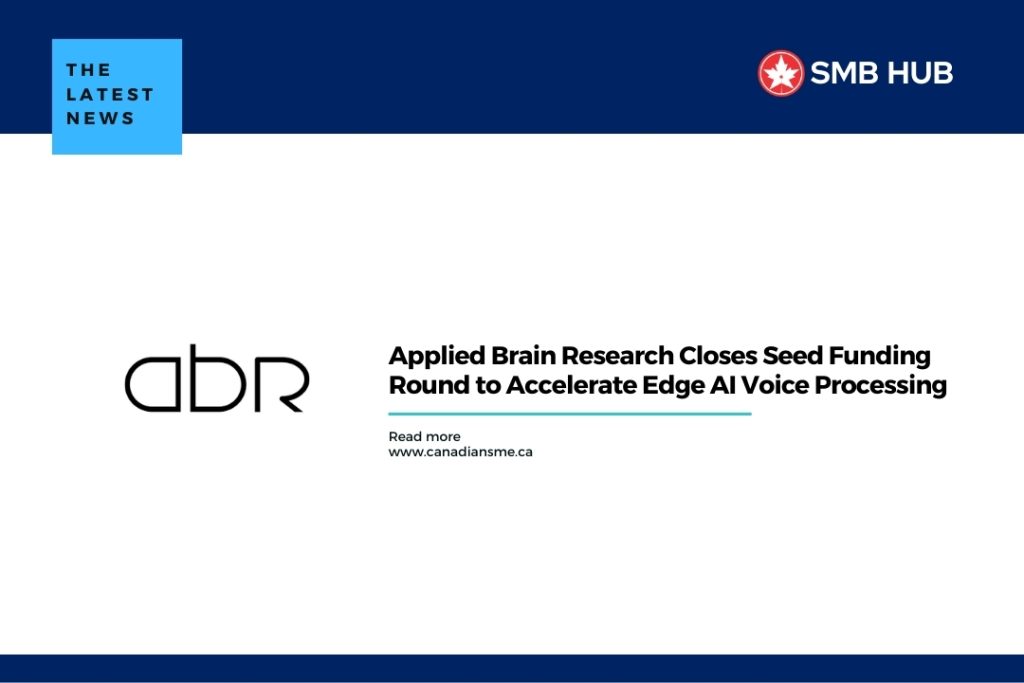 THE LATEST NEWS

SMB HUB

abr

Applied Brain Research Closes Seed Funding Round to Accelerate Edge AI Voice Processing

Read more
www.canadiansme.ca